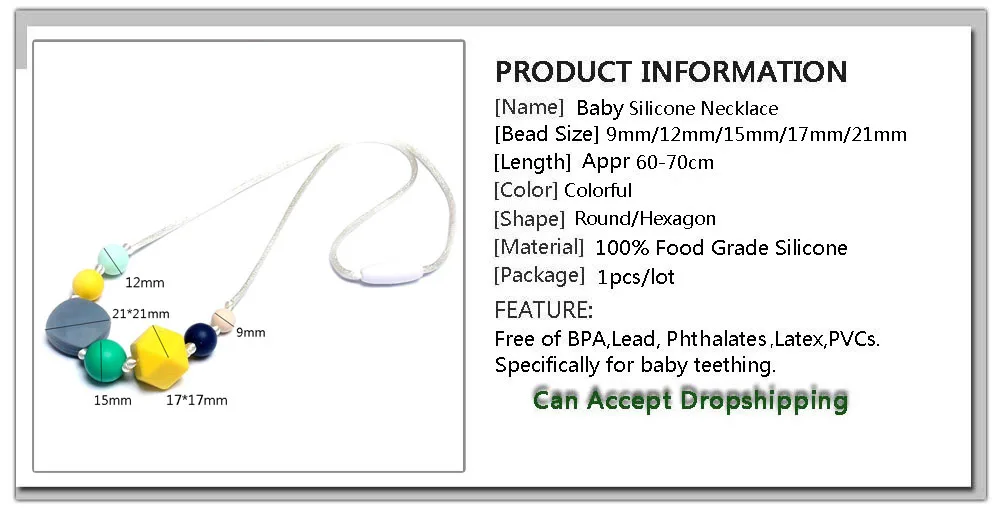 12mm
21*21mm
9mm
15mm
17*17mm

PRODUCT INFORMATION
[Name] Baby Silicone Necklace
[Bead Size] 9mm/12mm/15mm/17mm/21mm
[Length] Appr 60-70cm
[Color] Colorful
[Shape] Round/Hexagon
[Material] 100% Food Grade Silicone
[Package] 1pcs/lot

FEATURE:
Free of BPA,Lead, Phthalates,Latex,PVCs.
Specifically for baby teething.

Can Accept Dropshipping